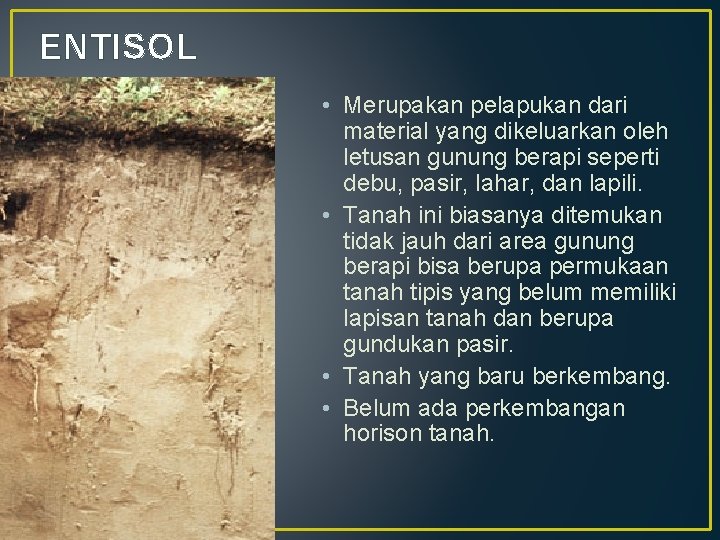 ENTISOL

• Merupakan pelapukan dari material yang dikeluarkan oleh letusan gunung berapi seperti debu, pasir, lahar, dan lapili.
• Tanah ini biasanya ditemukan tidak jauh dari area gunung berapi bisa berupa permukaan tanah tipis yang belum memiliki lapisan tanah dan berupa gundukan pasir.
• Tanah yang baru berkembang.
• Belum ada perkembangan horison tanah.